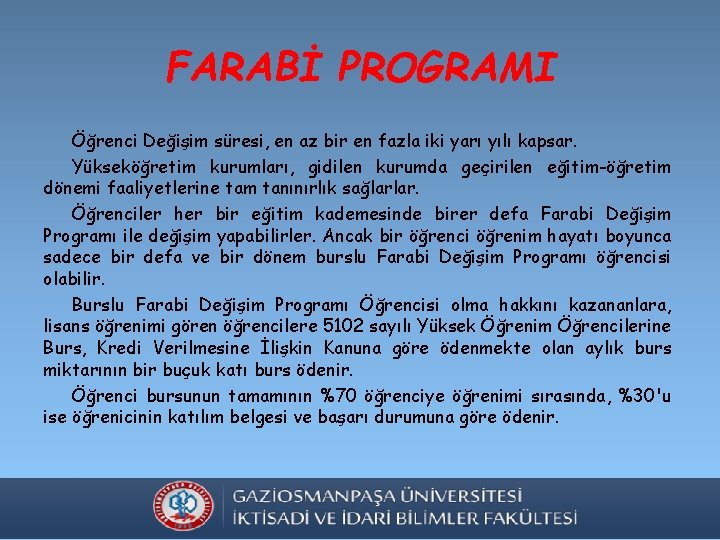 FARABİ PROGRAMI

Öğrenci Değişim süresi, en az bir en fazla iki yarı yılı kapsar.

Yükseköğretim kurumları, gidilen kurumda geçirilen eğitim-öğretim dönemi faaliyetlerine tam tanınırlık sağlarlar.

Öğrenciler her bir eğitim kademesinde birer defa Farabi Değişim Programı ile değişim yapabilirler. Ancak bir öğrenci öğrenim hayatı boyunca sadece bir defa ve bir dönem burslu Farabi Değişim Programı öğrencisi olabilir.

Burslu Farabi Değişim Programı Öğrencisi olma hakkını kazananlara, lisans öğrenimi gören öğrencilere 5102 sayılı Yüksek Öğrenim Öğrencilerine Burs, Kredi Verilmesine İlişkin Kanuna göre ödenmekte olan aylık burs miktarının bir buçuk katı burs ödenir.

Öğrenci bursunun tamamının %70 öğrenciye öğrenimi sırasında, %30'u ise öğrenicinin katılım belgesi ve başarı durumuna göre ödenir.

GAZİOSMANPAŞA ÜNİVERSİTESİ
İKTİSADİ VE İDARİ BİLİMLER FAKÜLTESİ